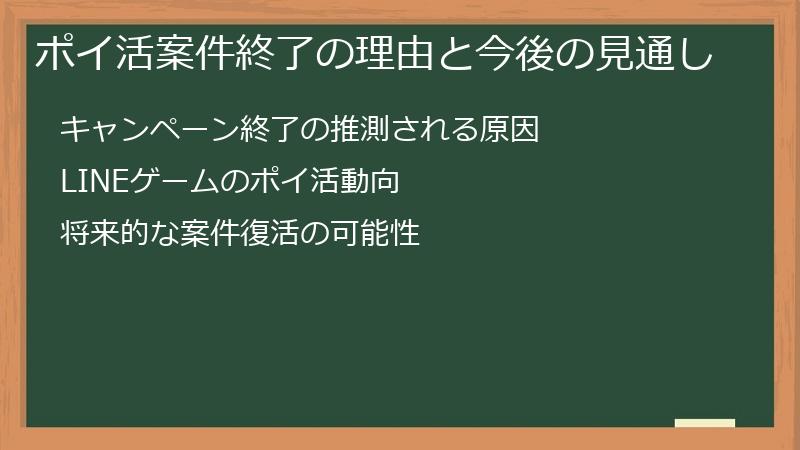 ポイ活案件終了の理由と今後の見通し

キャンペーン終了の推測される原因

LINEゲームのポイ活動向

将来的な案件復活の可能性